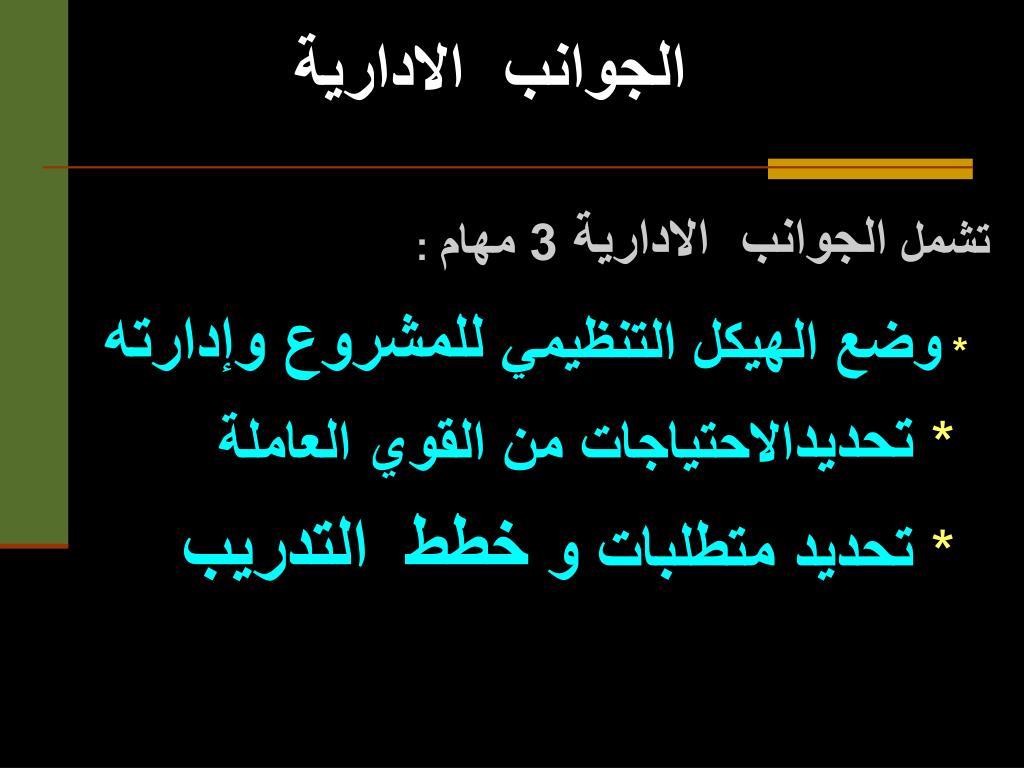 الجوانب الادارية

تشمل الجوانب الادارية 3 مهام :

*وضع الهيكل التنظيمي للمشروع وإدارته

* تحديدالاحتياجات من القوي العاملة

* تحديد متطلبات و خطط التدريب